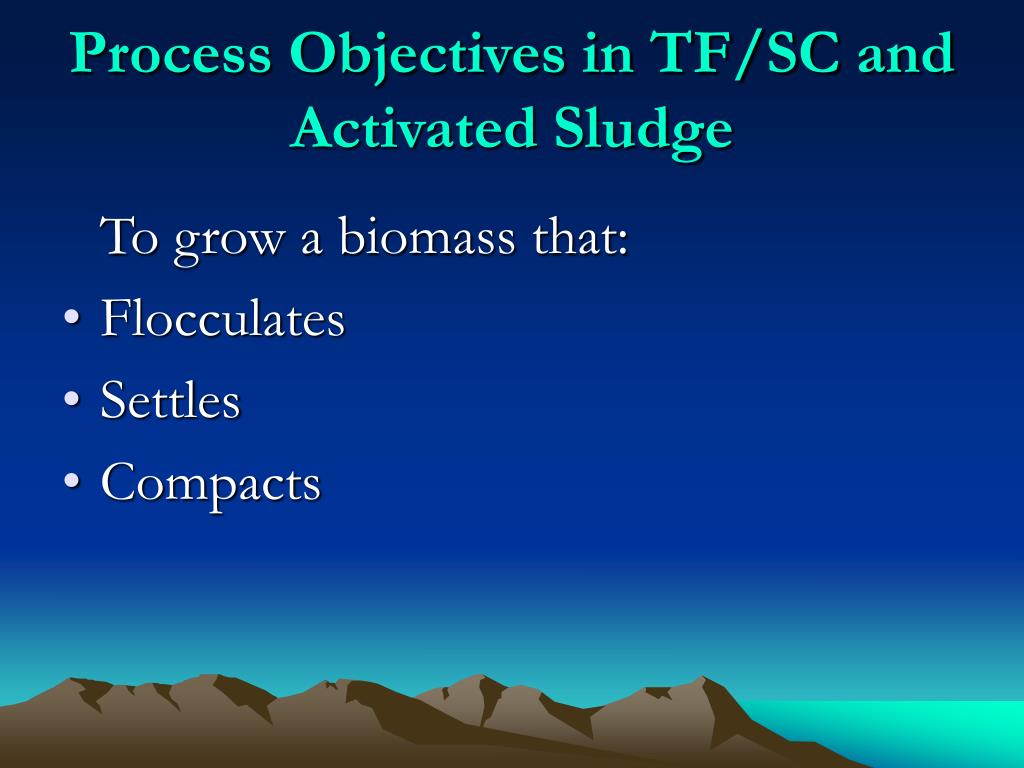 Process Objectives in TF/SC and Activated Sludge

To grow a biomass that:

• Flocculates
• Settles
• Compacts